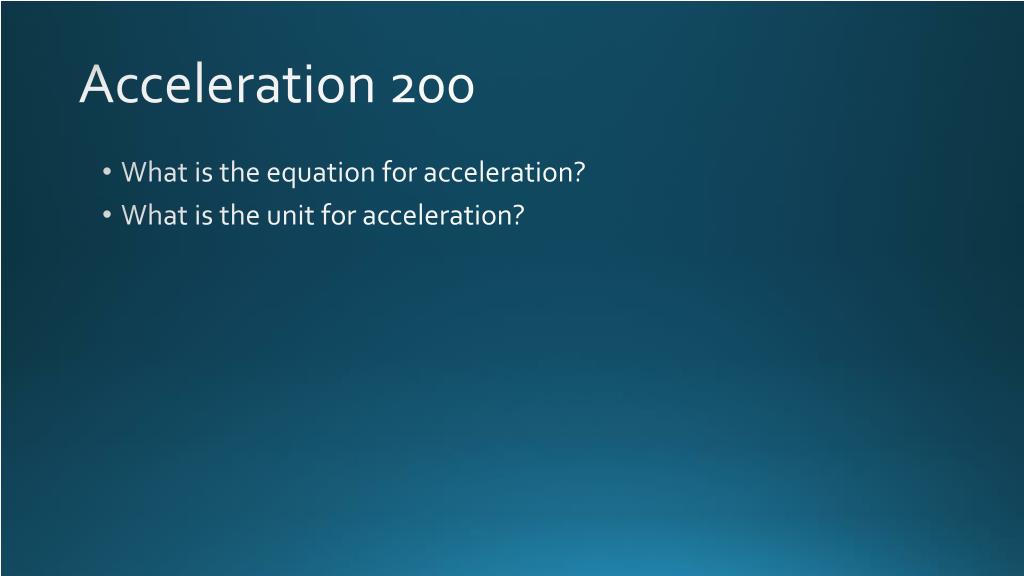 Acceleration 200

• What is the equation for acceleration?
• What is the unit for acceleration?